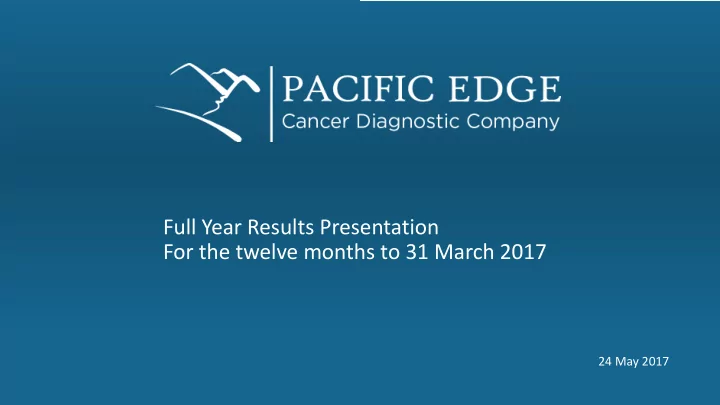 PACIFIC EDGE
Cancer Diagnostic Company

Full Year Results Presentation
For the twelve months to 31 March 2017

24 May 2017